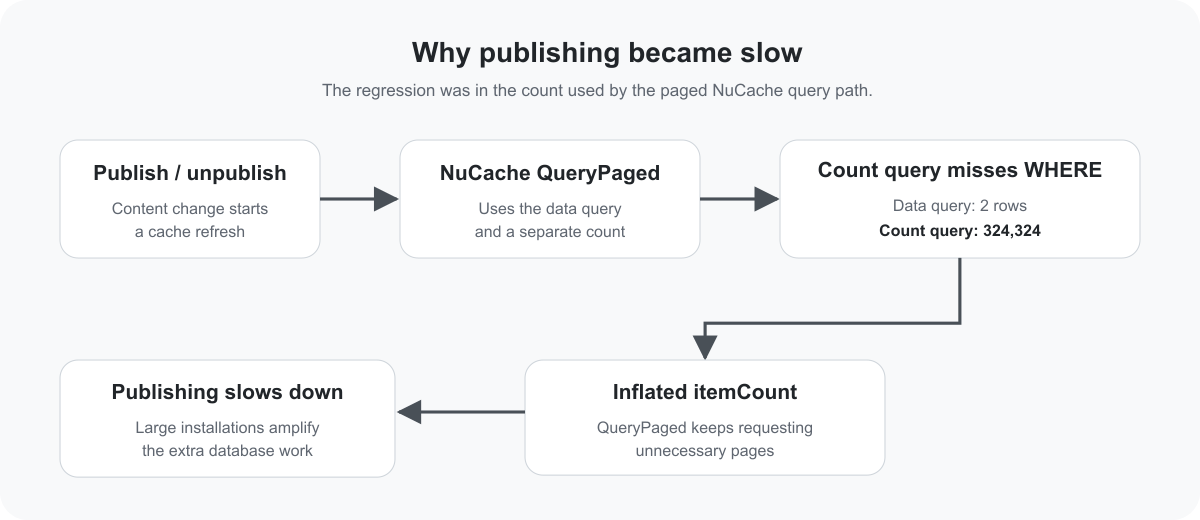 Why publishing became slow

The regression was in the count used by the paged NuCache query path.

Publish / unpublish

Content change starts a cache refresh

NuCache QueryPaged

Uses the data query and a separate count

Count query misses WHERE

Data query: 2 rows

Count query: 324,324

Inflated itemCount

QueryPaged keeps requesting unnecessary pages

Publishing slows down

Large installations amplify the extra database work